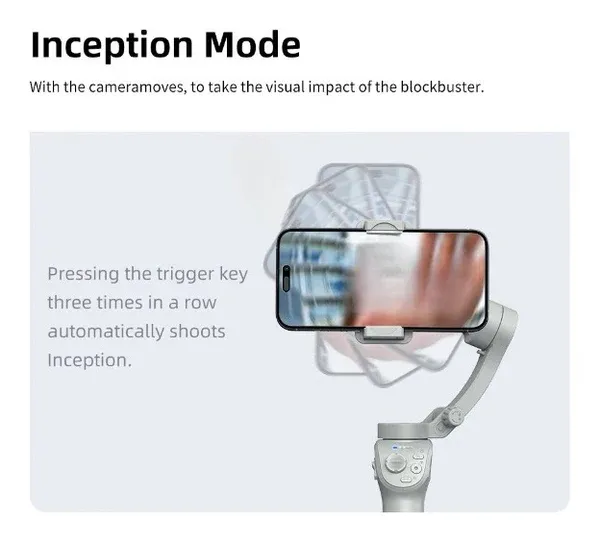 Inception Mode

With the cameramoves, to take the visual impact of the blockbuster.

Pressing the trigger key three times in a row automatically shoots Inception.